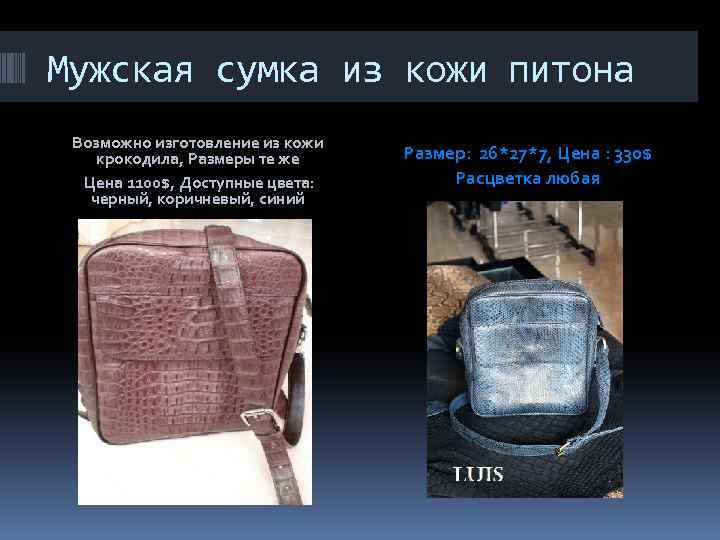 Мужская сумка из кожи питона

Возможно изготовление из кожи крокодила, Размеры те же

Цена 1100$, Доступные цвета: черный, коричневый, синий

Размер: 26*27*7, Цена : 330$

Расцветка любая

LUIS